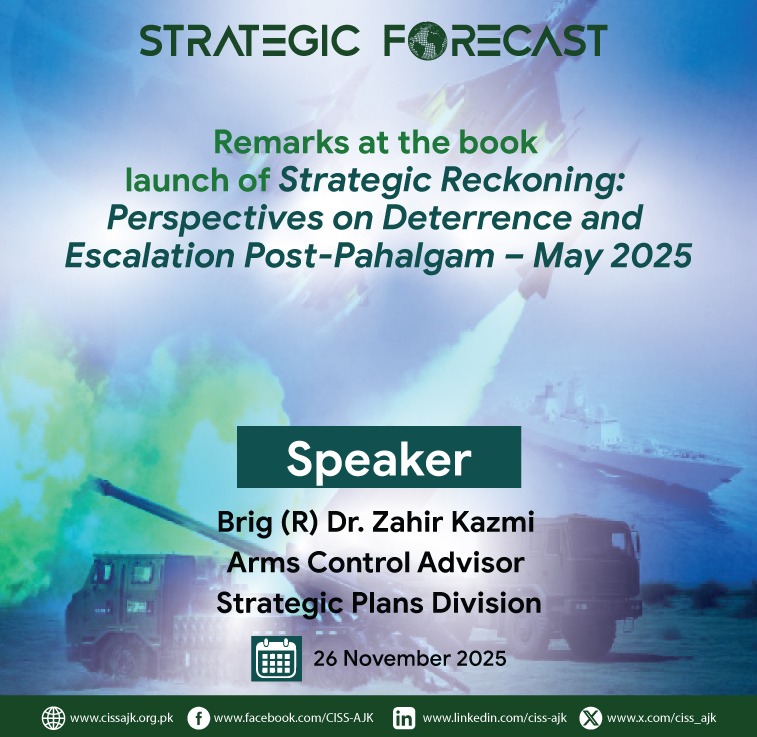 STRATEGIC FORECAST

Remarks at the book launch of Strategic Reckoning: Perspectives on Deterrence and Escalation Post-Pahalgam – May 2025

Speaker

Brig (R) Dr. Zahir Kazmi
Arms Control Advisor
Strategic Plans Division

26 November 2025

www.cissajk.org.pk www.facebook.com/CISS-AJK www.linkedin.com/ciss-ajk www.x.com/ciss_ajk